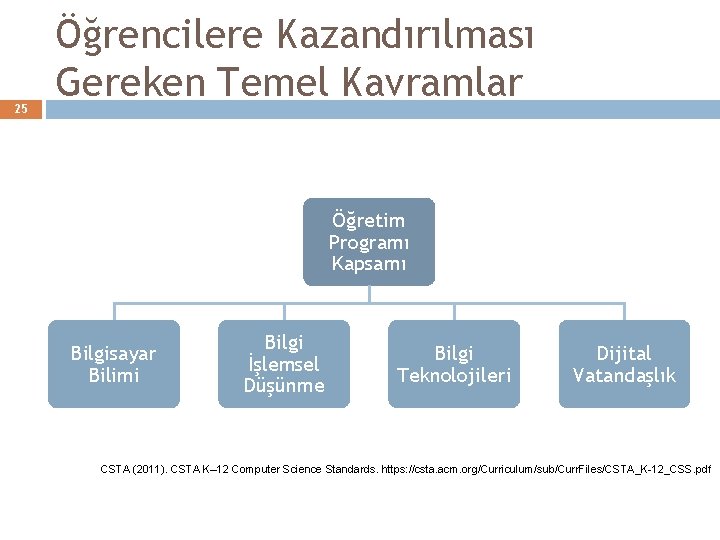 Öğrencilere Kazandırılması Gereken Temel Kavramlar

25

Öğretim Programı Kapsamı

Bilgisayar Bilimi

Bilgi İşlemsel Düşünme

Bilgi Teknolojileri

Dijital Vatandaşlık

CSTA (2011). CSTA K–12 Computer Science Standards. https://csta.acm.org/Curriculum/sub/CurrFiles/CSTA_K-12_CSS.pdf